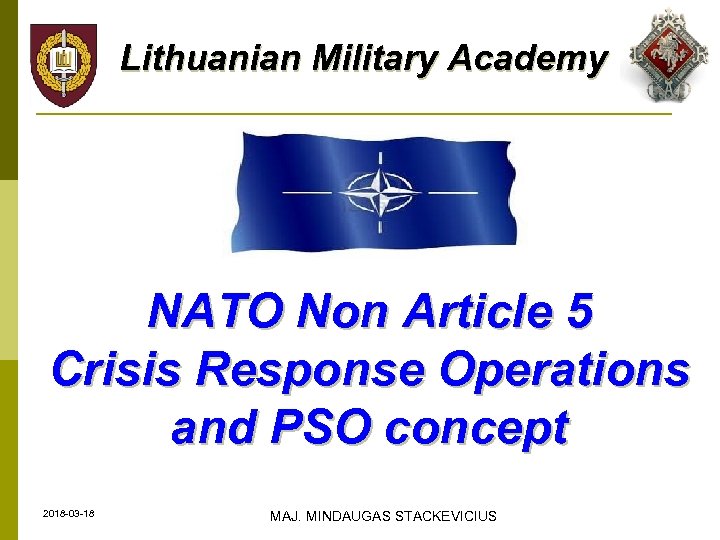 Lithuanian Military Academy

NATO Non Article 5 Crisis Response Operations and PSO concept

2018-03-18

MAJ. MINDAUGAS STACKEVICIUS